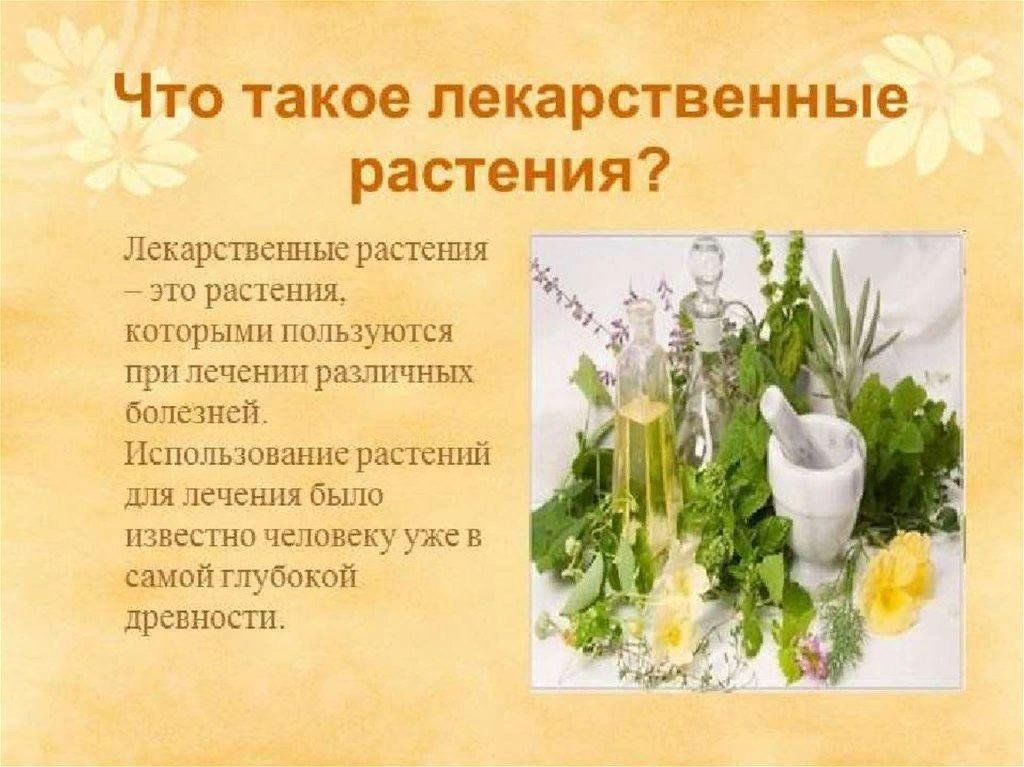 Что такое лекарственные растения?

Лекарственные растения – это растения, которыми пользуются при лечении различных болезней. Использование растений для лечения было известно человеку уже в самой глубокой древности.